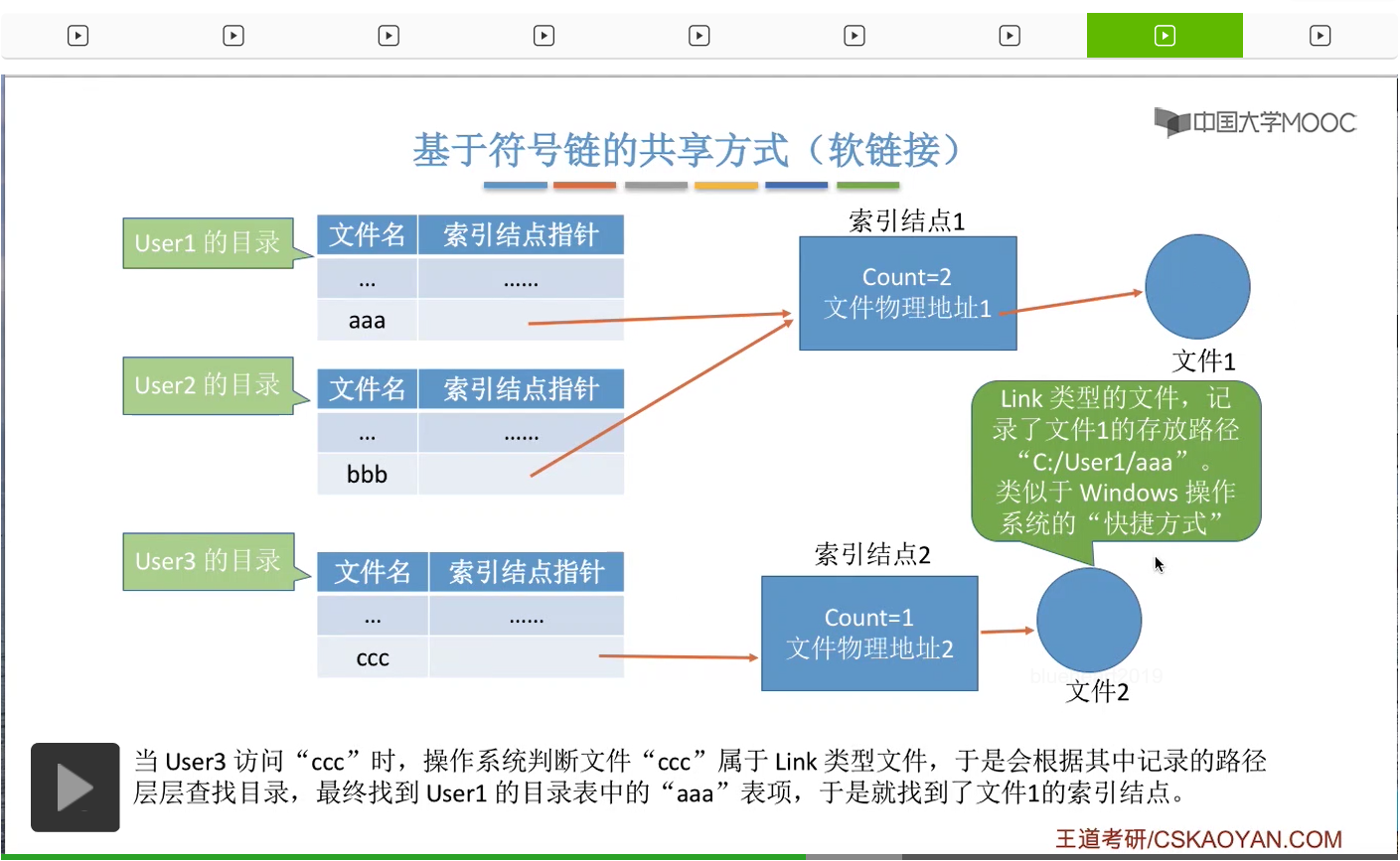 中国大学MOOC

基于符号链的共享方式（软链接）

User1 的目录

| 文件名 | 索引结点指针 |
|---|---|
| … | …… |
| aaa | |

User2 的目录

| 文件名 | 索引结点指针 |
|---|---|
| … | …… |
| bbb | |

User3 的目录

| 文件名 | 索引结点指针 |
|---|---|
| … | …… |
| ccc | |

索引结点1
Count=2
文件物理地址1

文件1

Link 类型的文件，记录了文件1的存放路径“C:/User1/aaa”。类似于 Windows 操作系统的“快捷方式”

索引结点2
Count=1
文件物理地址2

文件2

当 User3 访问“ccc”时，操作系统判断文件“ccc”属于 Link 类型文件，于是会根据其中记录的路径层层查找目录，最终找到 User1 的目录表中的“aaa”表项，于是就找到了文件1的索引结点。

王道考研/CSKAOYAN.COM